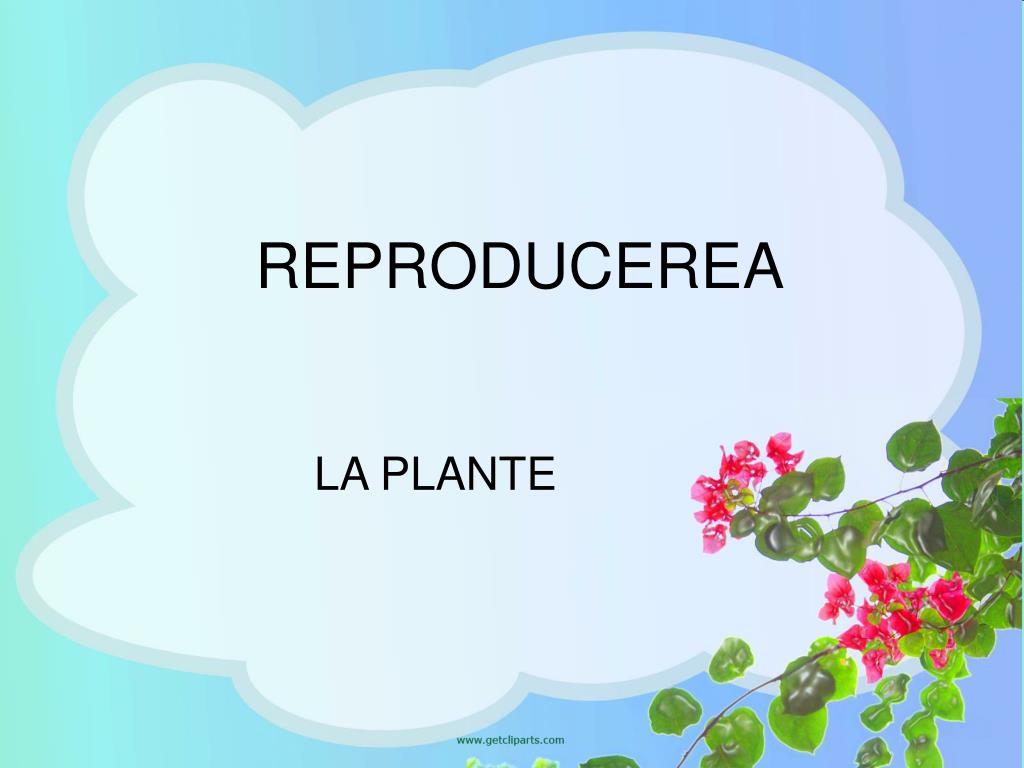 REPRODUCEREA

LA PLANTE

www.getcliparts.com